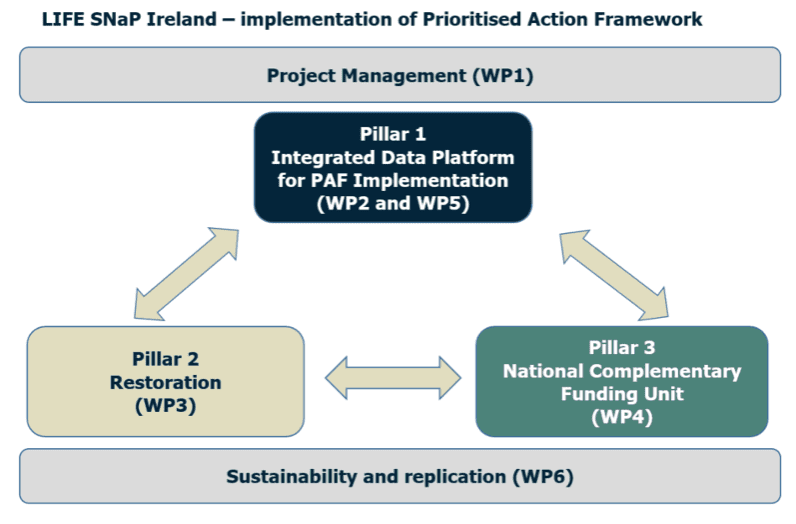 LIFE SNaP Ireland – implementation of Prioritised Action Framework

Project Management (WP1)

Pillar 1
Integrated Data Platform for PAF Implementation (WP2 and WP5)

Pillar 2
Restoration
(WP3)

Pillar 3
National Complementary Funding Unit
(WP4)

Sustainability and replication (WP6)